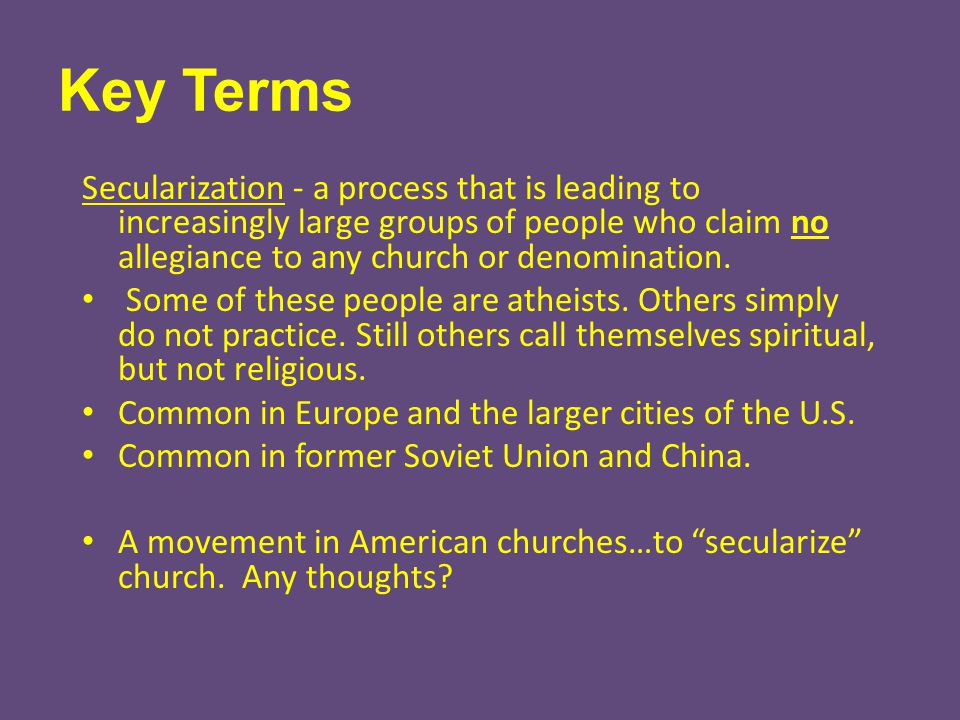 Key Terms

Secularization - a process that is leading to increasingly large groups of people who claim no allegiance to any church or denomination.

• Some of these people are atheists. Others simply do not practice. Still others call themselves spiritual, but not religious.
• Common in Europe and the larger cities of the U.S.
• Common in former Soviet Union and China.

• A movement in American churches…to “secularize” church. Any thoughts?